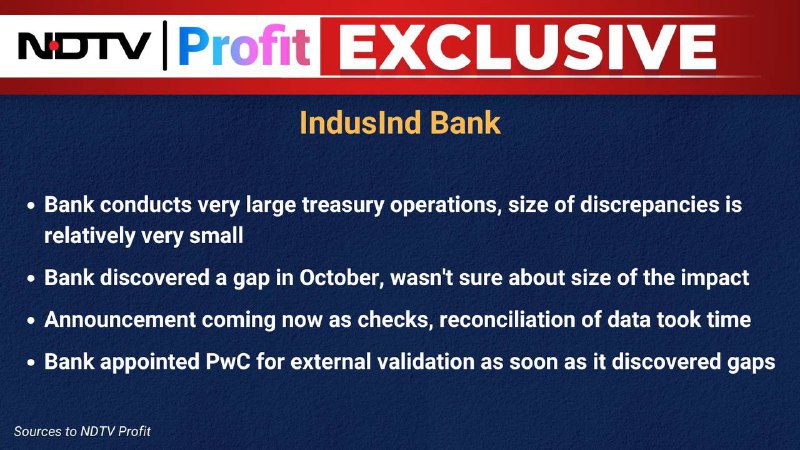 NDTV | Profit EXCLUSIVE

IndusInd Bank

• Bank conducts very large treasury operations, size of discrepancies is relatively very small

• Bank discovered a gap in October, wasn't sure about size of the impact

• Announcement coming now as checks, reconciliation of data took time

• Bank appointed PwC for external validation as soon as it discovered gaps

Sources to NDTV Profit